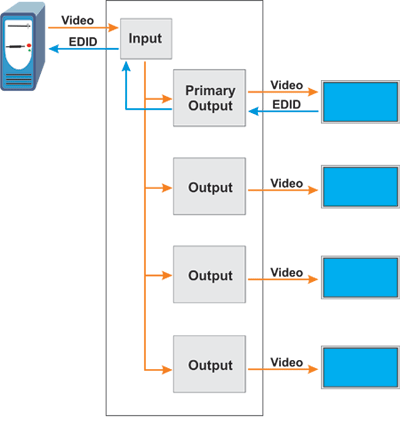 Video

EDID

Input

Primary Output

Video

EDID

Output

Video

Output

Video

Output

Video